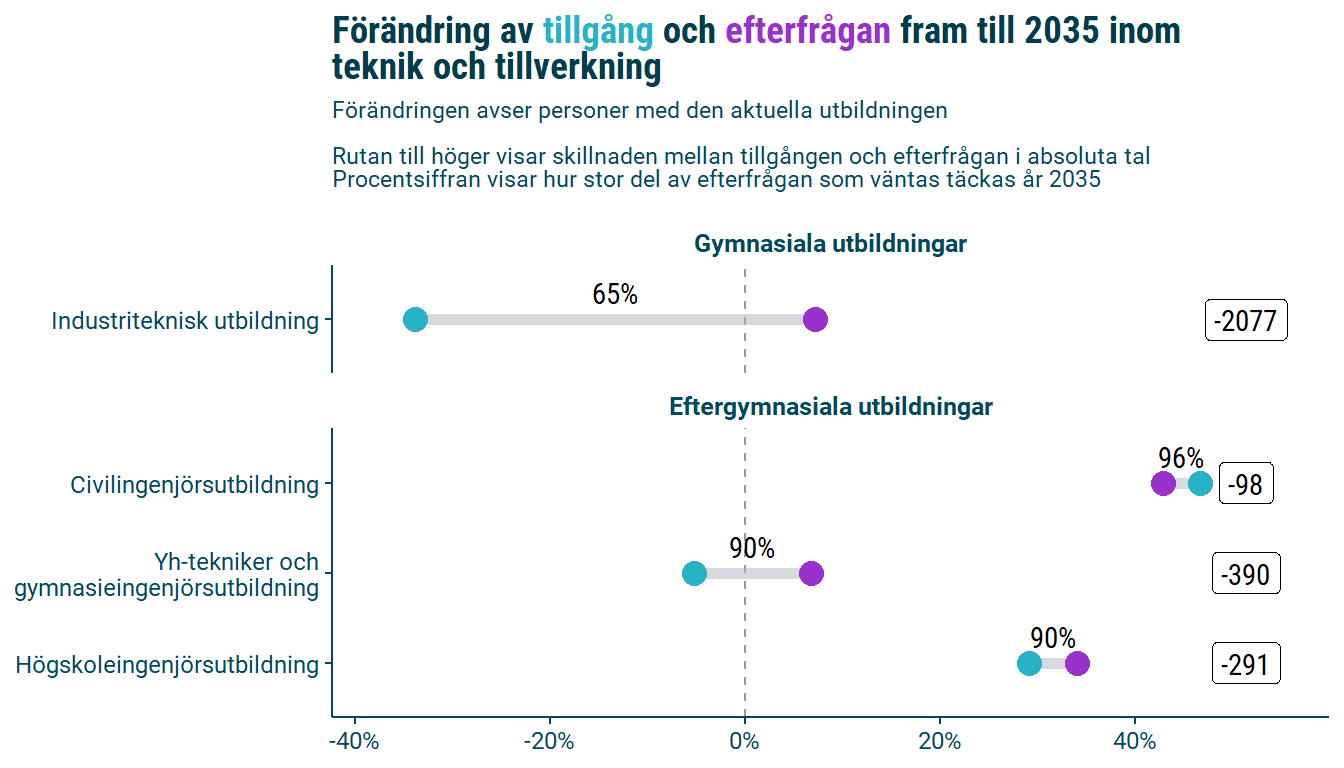 Förändring av tillgång och efterfrågan fram till 2035 inom teknik och tillverkning

Förändringen avser personer med den aktuella utbildningen

Rutan till höger visar skillnaden mellan tillgången och efterfrågan i absoluta tal
Procentsiffran visar hur stor del av efterfrågan som väntas täckas år 2035

Gymnasiala utbildningar

Industriteknisk utbildning

65%

-2077

Eftergymnasiala utbildningar

Civilingenjörsutbildning

96%

-98

Yh-tekniker och gymnasieingenjörsutbildning

90%

-390

Högskoleingenjörsutbildning

90%

-291

-40%
-20%
0%
20%
40%